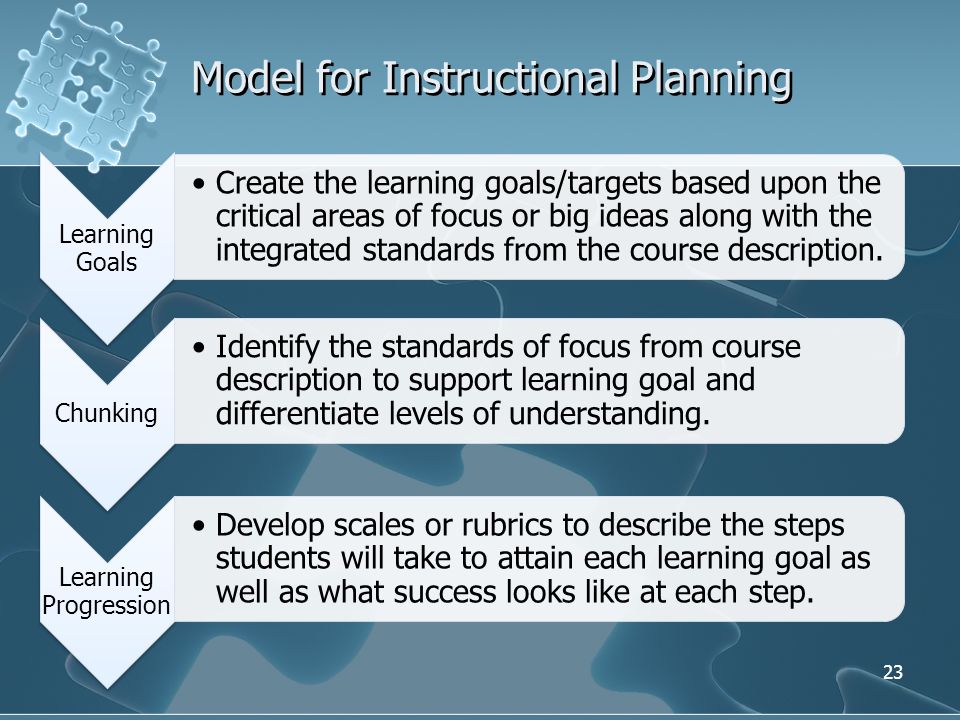 Model for Instructional Planning

Learning Goals

• Create the learning goals/targets based upon the critical areas of focus or big ideas along with the integrated standards from the course description.

Chunking

• Identify the standards of focus from course description to support learning goal and differentiate levels of understanding.

Learning Progression

• Develop scales or rubrics to describe the steps students will take to attain each learning goal as well as what success looks like at each step.

23